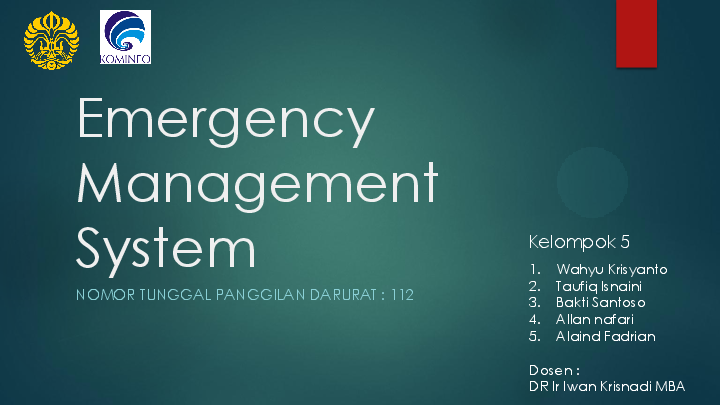 KOMINFO

Emergency Management System

NOMOR TUNGGAL PANGGILAN DARURAT : 112

Kelompok 5

1. Wahyu Krisyanto
2. Taufiq Isnaini
3. Bakti Santoso
4. Allan nafari
5. Alaind Fadrian

Dosen :
DR Ir Iwan Krisnadi MBA